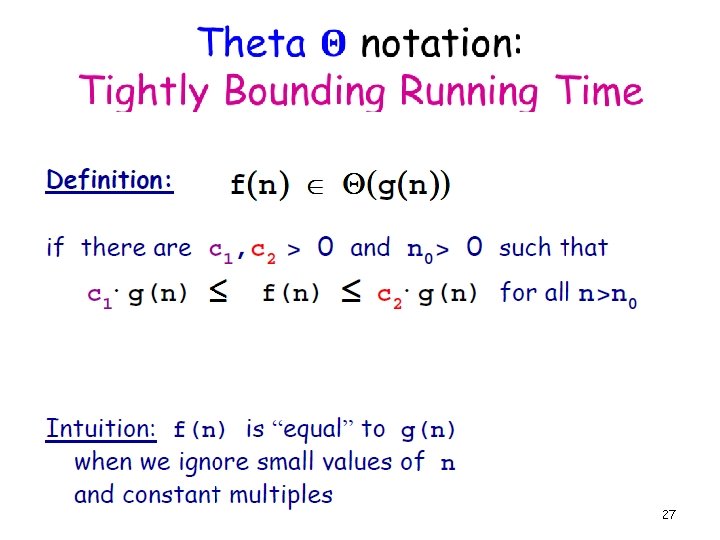 Theta $\Theta$ notation:
Tightly Bounding Running Time

Definition: $f(n) \in \Theta(g(n))$

if there are $c_1, c_2 > 0$ and $n_0 > 0$ such that

$c_1 \cdot g(n) \leq f(n) \leq c_2 \cdot g(n)$ for all $n > n_0$

Intuition: $f(n)$ is "equal" to $g(n)$ when we ignore small values of $n$ and constant multiples

27